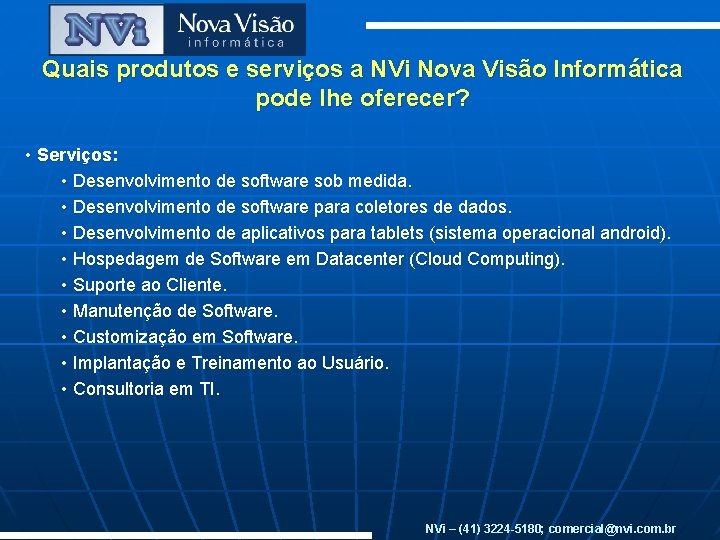 NVi Nova Visão informática

Quais produtos e serviços a NVi Nova Visão Informática pode lhe oferecer?

• Serviços:
• Desenvolvimento de software sob medida.
• Desenvolvimento de software para coletores de dados.
• Desenvolvimento de aplicativos para tablets (sistema operacional android).
• Hospedagem de Software em Datacenter (Cloud Computing).
• Suporte ao Cliente.
• Manutenção de Software.
• Customização em Software.
• Implantação e Treinamento ao Usuário.
• Consultoria em TI.

NVi – (41) 3224-5180; comercial@nvi.com.br